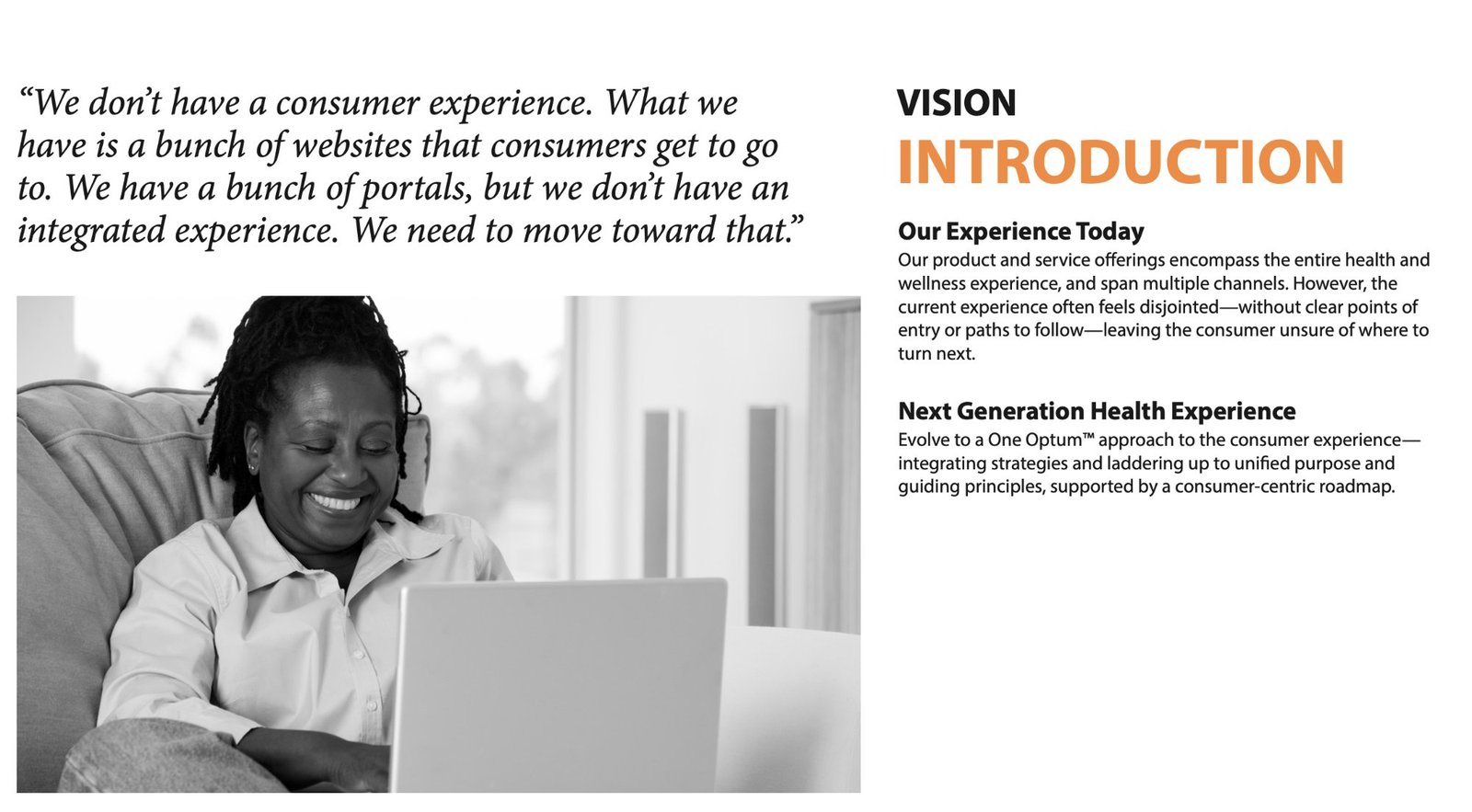 “We don’t have a consumer experience. What we have is a bunch of websites that consumers get to go to. We have a bunch of portals, but we don’t have an integrated experience. We need to move toward that.”

VISION
INTRODUCTION

Our Experience Today
Our product and service offerings encompass the entire health and wellness experience, and span multiple channels. However, the current experience often feels disjointed—without clear points of entry or paths to follow—leaving the consumer unsure of where to turn next.

Next Generation Health Experience
Evolve to a One Optum™ approach to the consumer experience—integrating strategies and laddering up to unified purpose and guiding principles, supported by a consumer-centric roadmap.